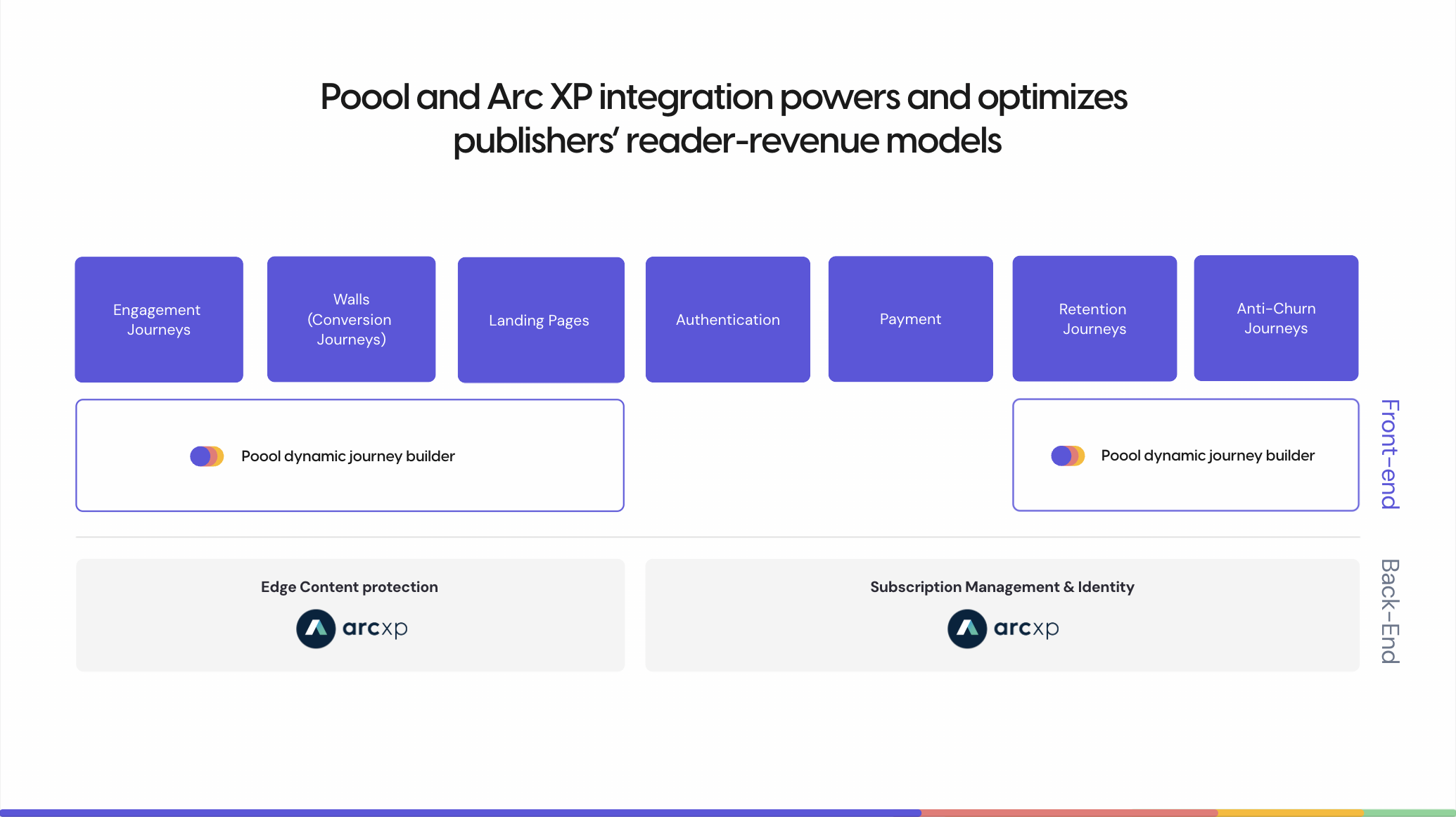 Poool and Arc XP integration powers and optimizes publishers' reader-revenue models

Engagement Journeys

Walls (Conversion Journeys)

Landing Pages

Authentication

Payment

Retention Journeys

Anti-Churn Journeys

Poool dynamic journey builder

Poool dynamic journey builder

Front-end

Edge Content protection

arcxp

Subscription Management & Identity

arcxp

Back-End